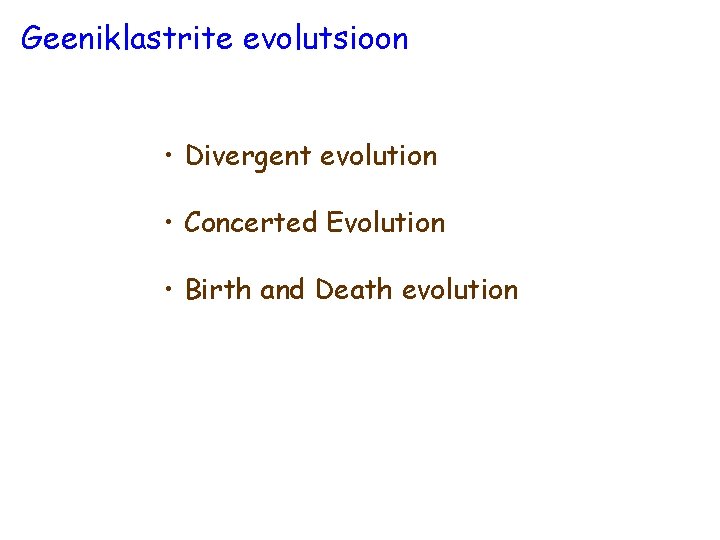 Geeniklastrite evolutsioon

• Divergent evolution

• Concerted Evolution

• Birth and Death evolution